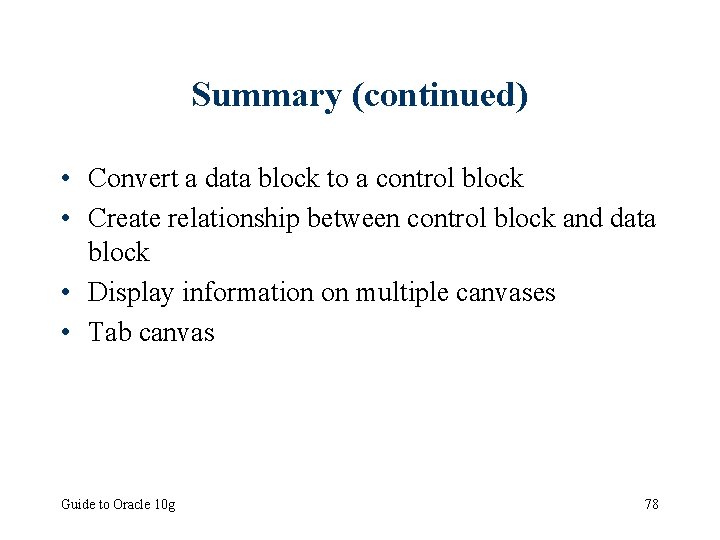 Summary (continued)

• Convert a data block to a control block
• Create relationship between control block and data block
• Display information on multiple canvases
• Tab canvas

Guide to Oracle 10g

78